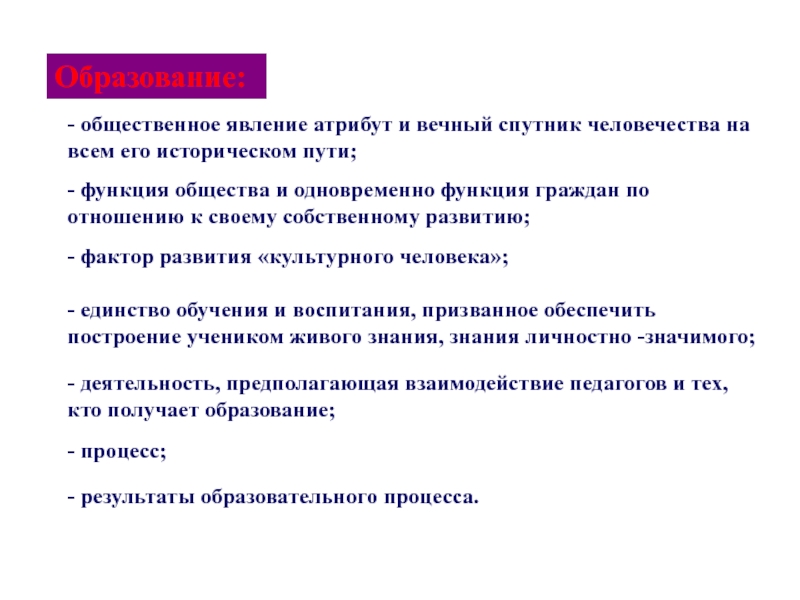 Образование:

- общественное явление атрибут и вечный спутник человечества на всем его историческом пути;

- функция общества и одновременно функция граждан по отношению к своему собственному развитию;

- фактор развития «культурного человека»;

- единство обучения и воспитания, призванное обеспечить построение учеником живого знания, знания личностно -значимого;

- деятельность, предполагающая взаимодействие педагогов и тех, кто получает образование;

- процесс;

- результаты образовательного процесса.